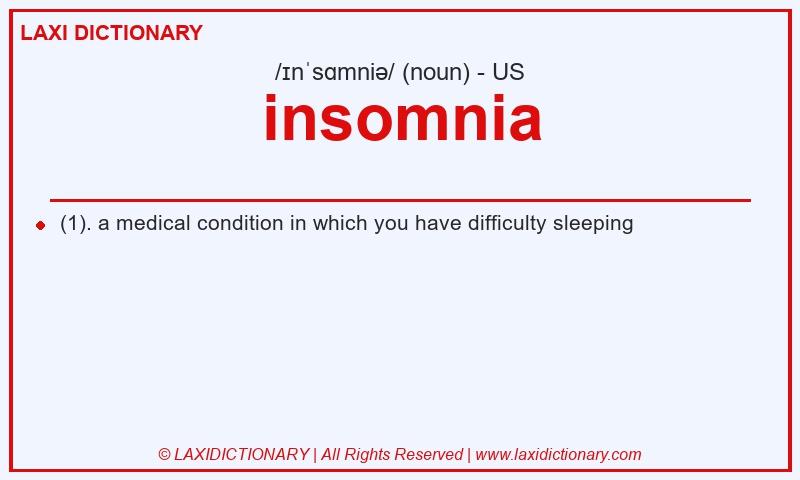 LAXI DICTIONARY

/ɪnˈsɑmniə/ (noun) - US

insomnia

(1). a medical condition in which you have difficulty sleeping

© LAXIDICTIONARY | All Rights Reserved | www.laxidictionary.com